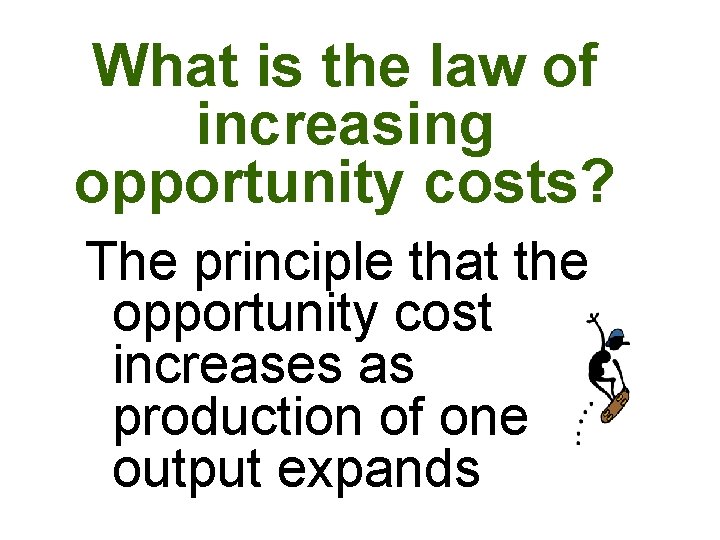 What is the law of increasing opportunity costs?

The principle that the opportunity cost increases as production of one output expands